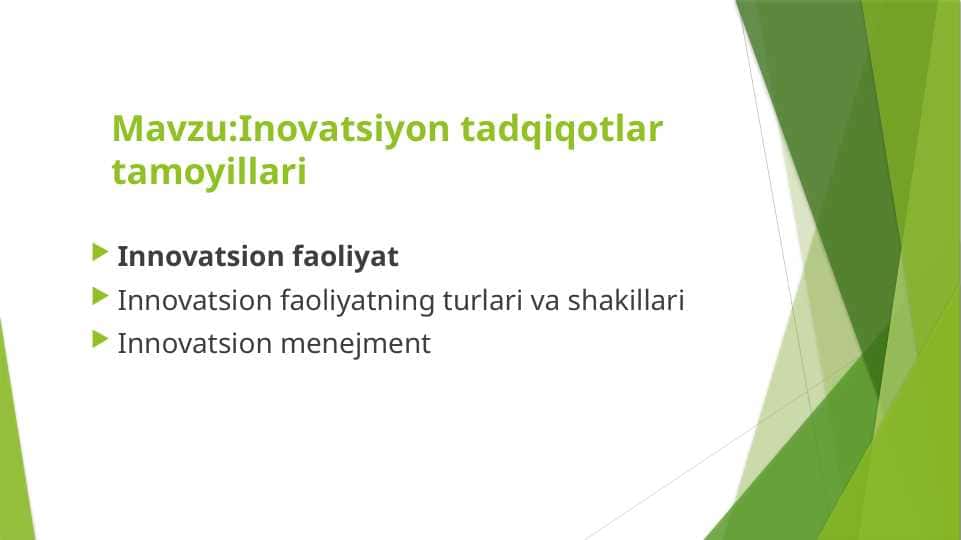 Mavzu:Inovatsiyon tadqiqotlar tamoyillari

Innovatsion faoliyat
Innovatsion faoliyatning turlari va shakillari
Innovatsion menejment